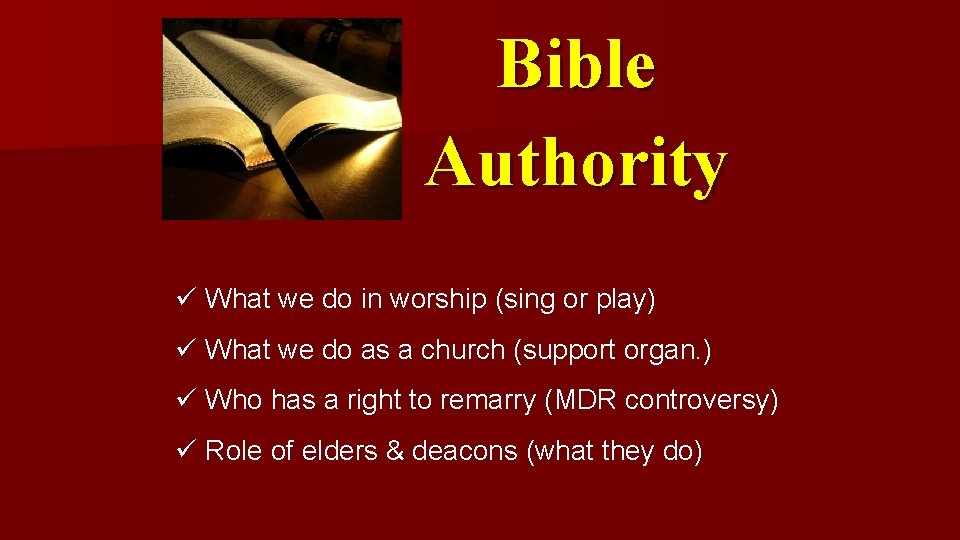 Bible Authority

✓ What we do in worship (sing or play)

✓ What we do as a church (support organ.)

✓ Who has a right to remarry (MDR controversy)

✓ Role of elders & deacons (what they do)